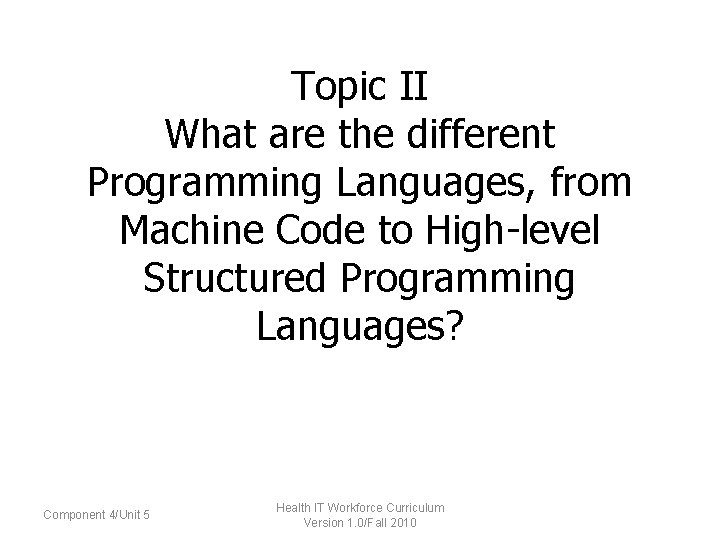 Topic II
What are the different Programming Languages, from Machine Code to High-level Structured Programming Languages?

Component 4/Unit 5

Health IT Workforce Curriculum
Version 1.0/Fall 2010